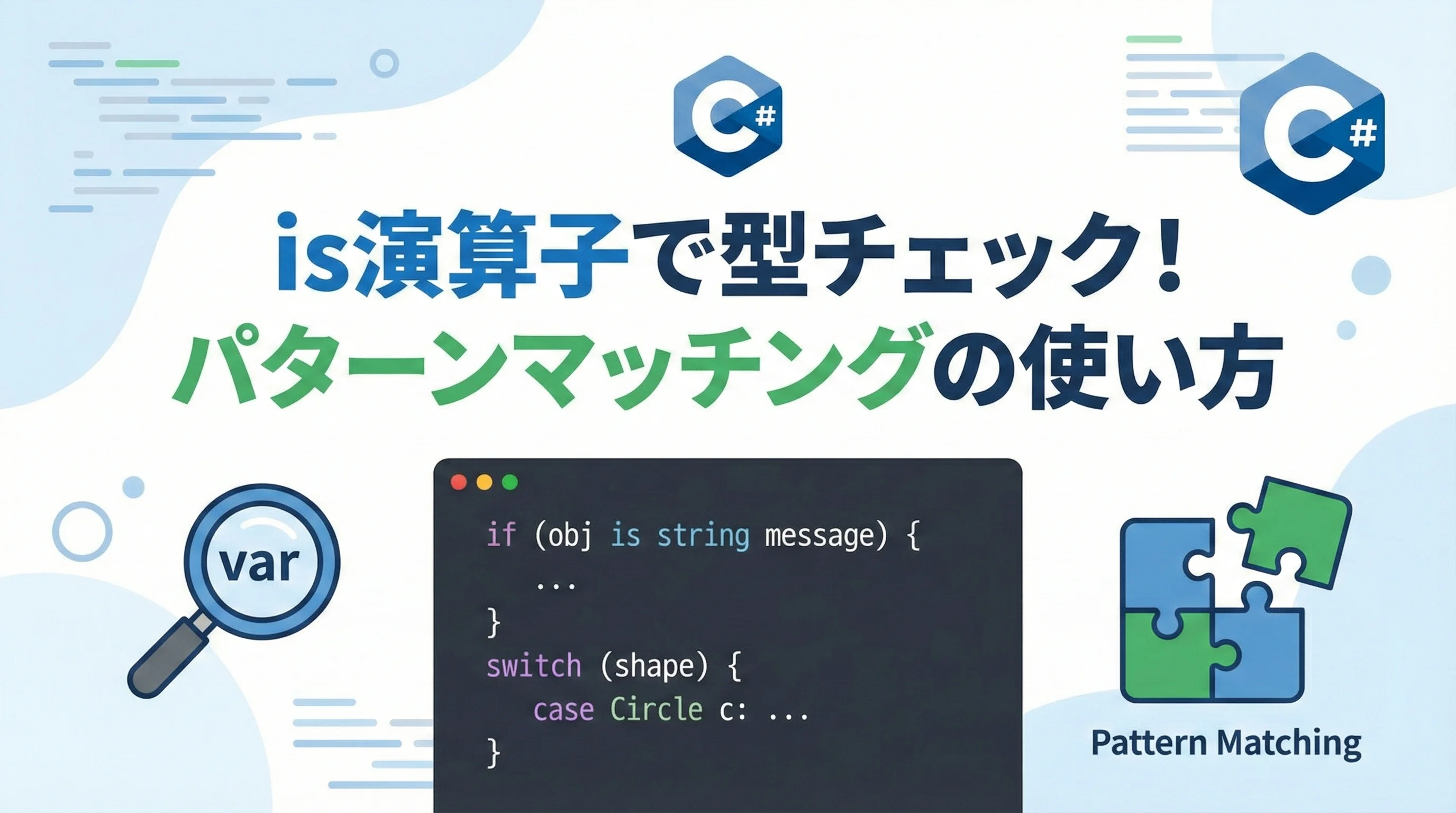 C#

C#

is演算子で型チェック！
パターンマッチングの使い方

var

if (obj is string message) {
    ...
}
switch (shape) {
    case Circle c: ...
}

Pattern Matching